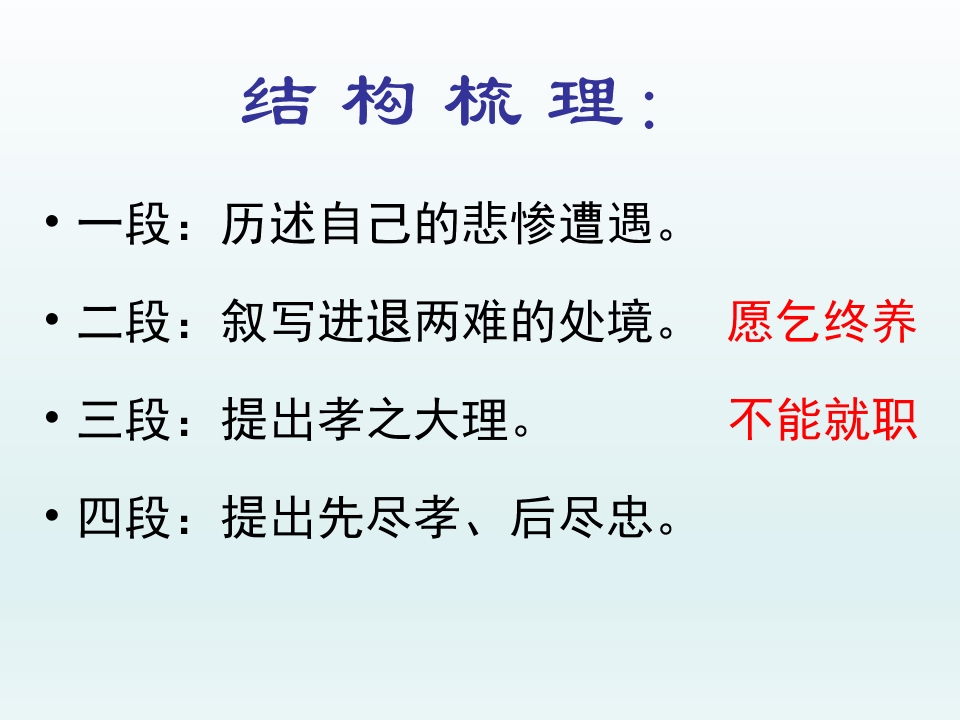 结构梳理：

• 一段：历述自己的悲惨遭遇。

• 二段：叙写进退两难的处境。 愿乞终养

• 三段：提出孝之大理。 不能就职

• 四段：提出先尽孝、后尽忠。